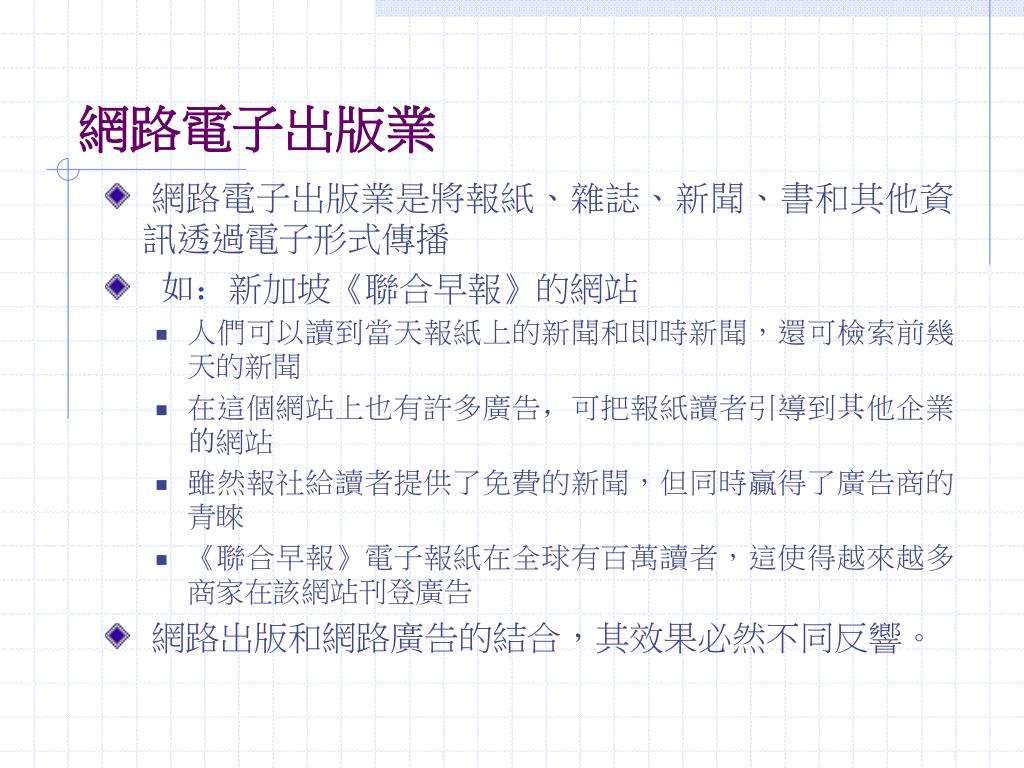 網路電子出版業

網路電子出版業是將報紙、雜誌、新聞、書和其他資訊透過電子形式傳播

如：新加坡《聯合早報》的網站

人們可以讀到當天報紙上的新聞和即時新聞，還可檢索前幾天的新聞

在這個網站上也有許多廣告，可把報紙讀者引導到其他企業的網站

雖然報社給讀者提供了免費的新聞，但同時贏得了廣告商的青睞

《聯合早報》電子報紙在全球有百萬讀者，這使得越來越多商家在該網站刊登廣告

網路出版和網路廣告的結合，其效果必然不同反響。